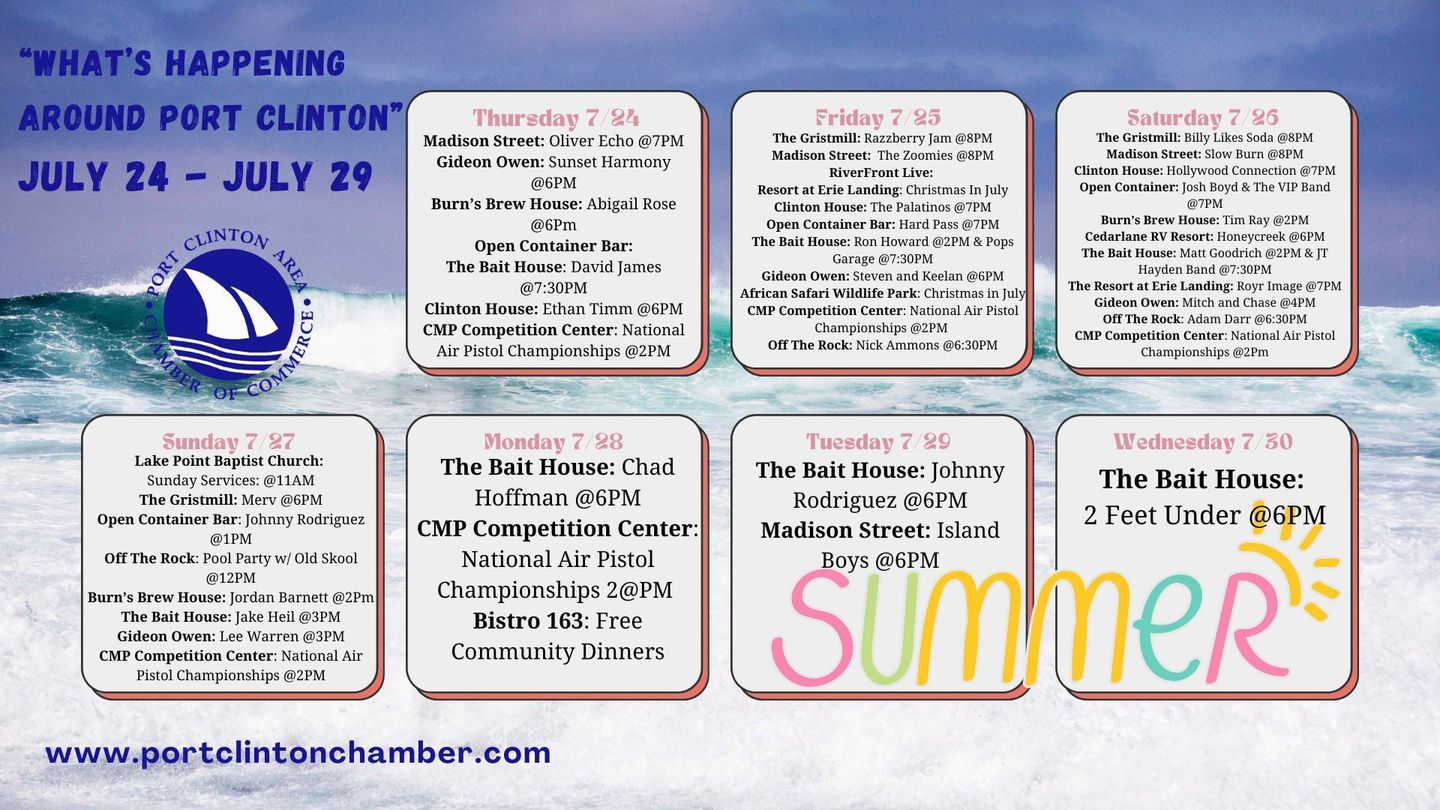 "WHAT'S HAPPENING AROUND PORT CLINTON"
JULY 24 - JULY 29

PORT CLINTON AREA CHAMBER OF COMMERCE

Thursday 7/24
Madison Street: Oliver Echo @7PM
Gideon Owen: Sunset Harmony @6PM
Burn's Brew House: Abigail Rose @6Pm
Open Container Bar:
The Bait House: David James @7:30PM
Clinton House: Ethan Timm @6PM
CMP Competition Center: National Air Pistol Championships @2PM

Friday 7/25
The Gristmill: Razzberry Jam @8PM
Madison Street: The Zoomies @8PM
RiverFront Live:
Resort at Erie Landing: Christmas In July
Clinton House: The Palatinos @7PM
Open Container Bar: Hard Pass @7PM
The Bait House: Ron Howard @2PM & Pops Garage @7:30PM
Gideon Owen: Steven and Keelan @6PM
African Safari Wildlife Park: Christmas in July
CMP Competition Center: National Air Pistol Championships @2PM
Off The Rock: Nick Ammons @6:30PM

Saturday 7/26
The Gristmill: Billy Likes Soda @8PM
Madison Street: Slow Burn @8PM
Clinton House: Hollywood Connection @7PM
Open Container: Josh Boyd & The VIP Band @7PM
Burn's Brew House: Tim Ray @2PM
Cedarlane RV Resort: Honeycreek @6PM
The Bait House: Matt Goodrich @2PM & JT Hayden Band @7:30PM
The Resort at Erie Landing: Royr Image @7PM
Gideon Owen: Mitch and Chase @4PM
Off The Rock: Adam Darr @6:30PM
CMP Competition Center: National Air Pistol Championships @2Pm

Sunday 7/27
Lake Point Baptist Church:
Sunday Services: @11AM
The Gristmill: Merv @6PM
Open Container Bar: Johnny Rodriguez @1PM
Off The Rock: Pool Party w/ Old Skool @12PM
Burn's Brew House: Jordan Barnett @2Pm
The Bait House: Jake Heil @3PM
Gideon Owen: Lee Warren @3PM
CMP Competition Center: National Air Pistol Championships @2PM

Monday 7/28
The Bait House: Chad Hoffman @6PM
CMP Competition Center: National Air Pistol Championships 2@PM
Bistro 163: Free Community Dinners

Tuesday 7/29
The Bait House: Johnny Rodriguez @6PM
Madison Street: Island Boys @6PM

Wednesday 7/30
The Bait House:
2 Feet Under @6PM

SUMMER

www.portclintonchamber.com